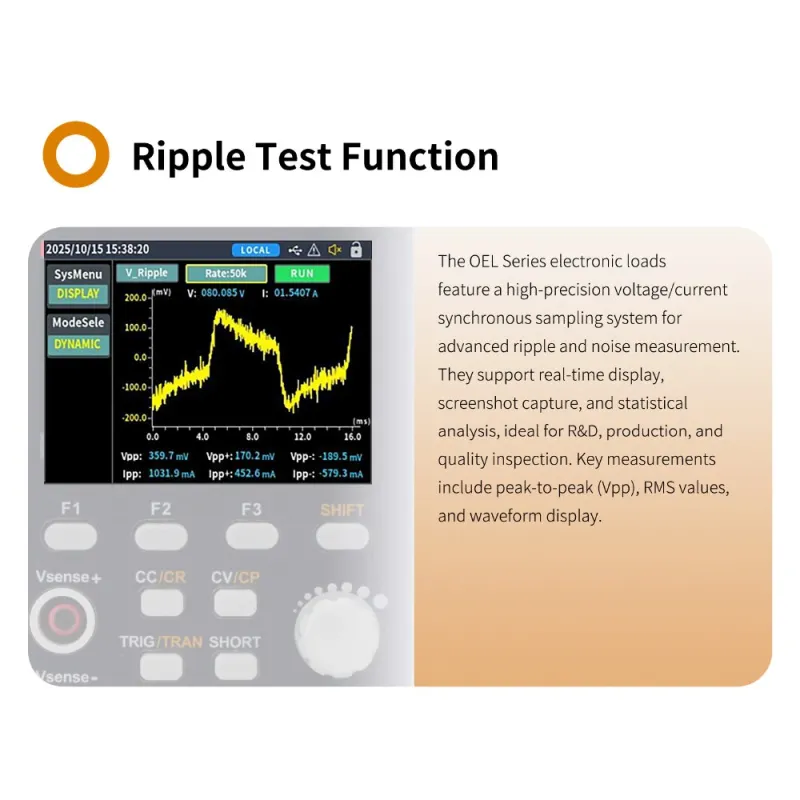 Ripple Test Function

2025/10/15 15:38:20 LOCAL

SysMenu
DISPLAY
ModeSele
DYNAMIC

V_Ripple Rate:50k RUN

(mV) V: 080.085 V I: 01.5407 A

200.0
100.0
0.0
-100.0
-200.0

0.0 4.0 8.0 12.0 16.0 (ms)

Vpp: 359.7 mV Vpp+: 170.2 mV Vpp-: -189.5 mV
Ipp: 1031.9 mA Ipp+: 452.6 mA Ipp-: -579.3 mA

F1 F2 F3 SHIFT

Vsense+ CC/CR CV/CP

TRIG/TRAN SHORT

Vsense-

The OEL Series electronic loads feature a high-precision voltage/current synchronous sampling system for advanced ripple and noise measurement. They support real-time display, screenshot capture, and statistical analysis, ideal for R&D, production, and quality inspection. Key measurements include peak-to-peak (Vpp), RMS values, and waveform display.